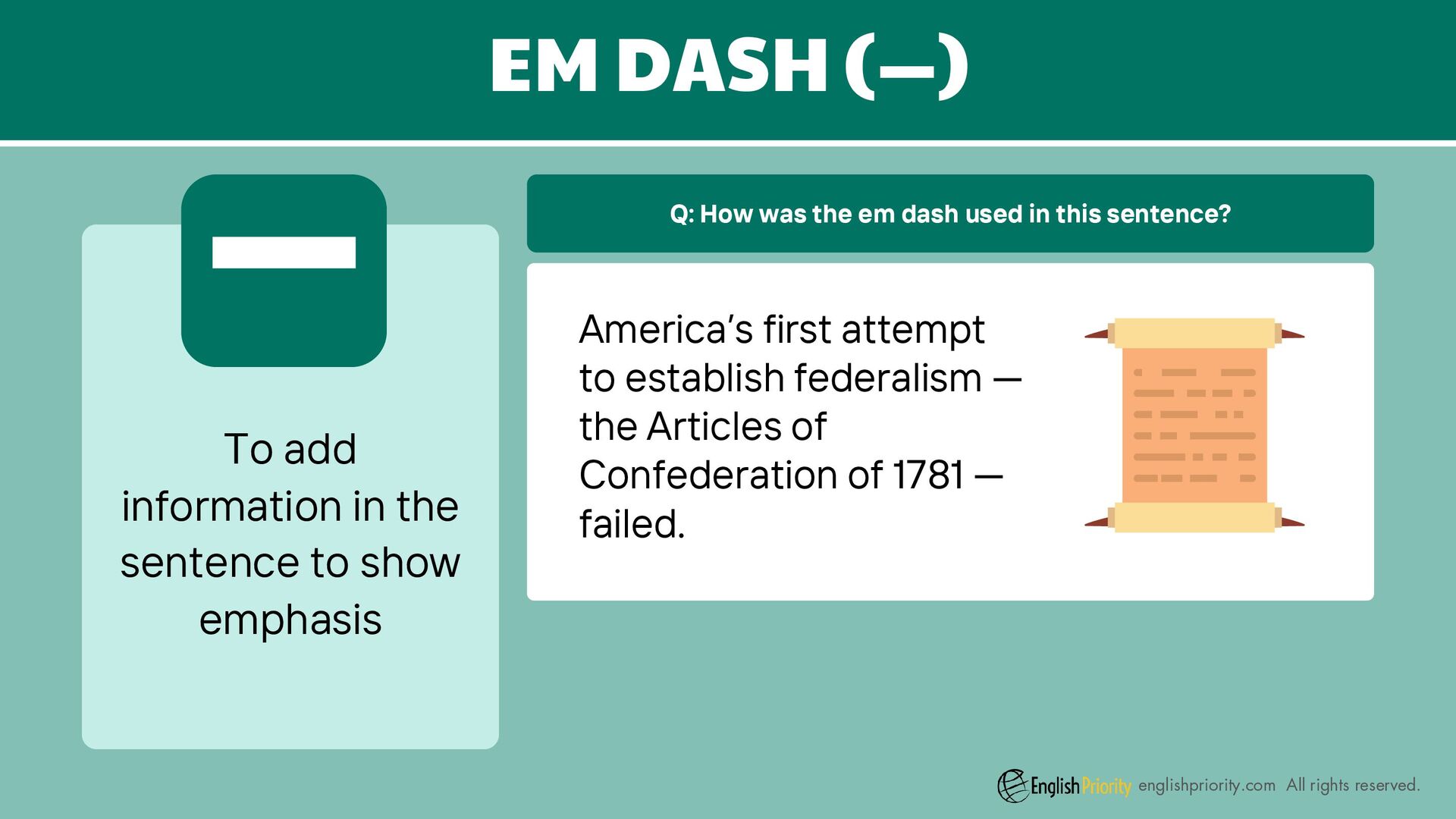 EM DASH (—)

To add information in the sentence to show emphasis

Q: How was the em dash used in this sentence?

America's first attempt to establish federalism — the Articles of Confederation of 1781 — failed.

English Priority englishpriority.com All rights reserved.